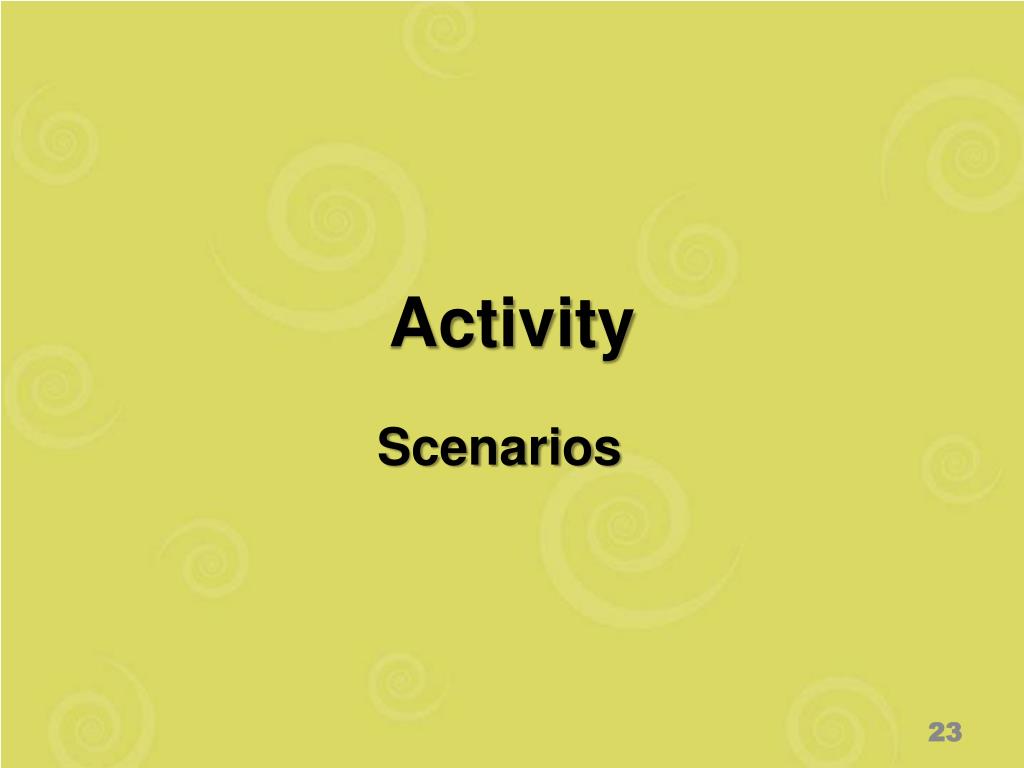 Activity

Scenarios

23